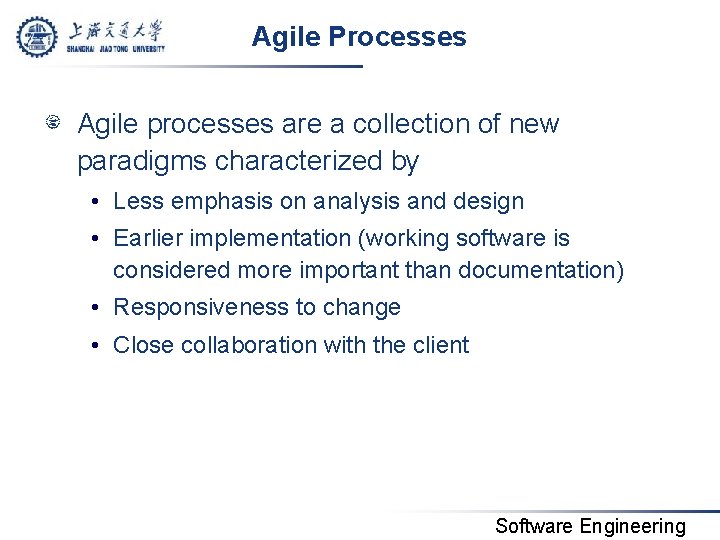 上海交通大學
SHANGHAI JIAO TONG UNIVERSITY

Agile Processes

Agile processes are a collection of new paradigms characterized by

• Less emphasis on analysis and design
• Earlier implementation (working software is considered more important than documentation)
• Responsiveness to change
• Close collaboration with the client

Software Engineering